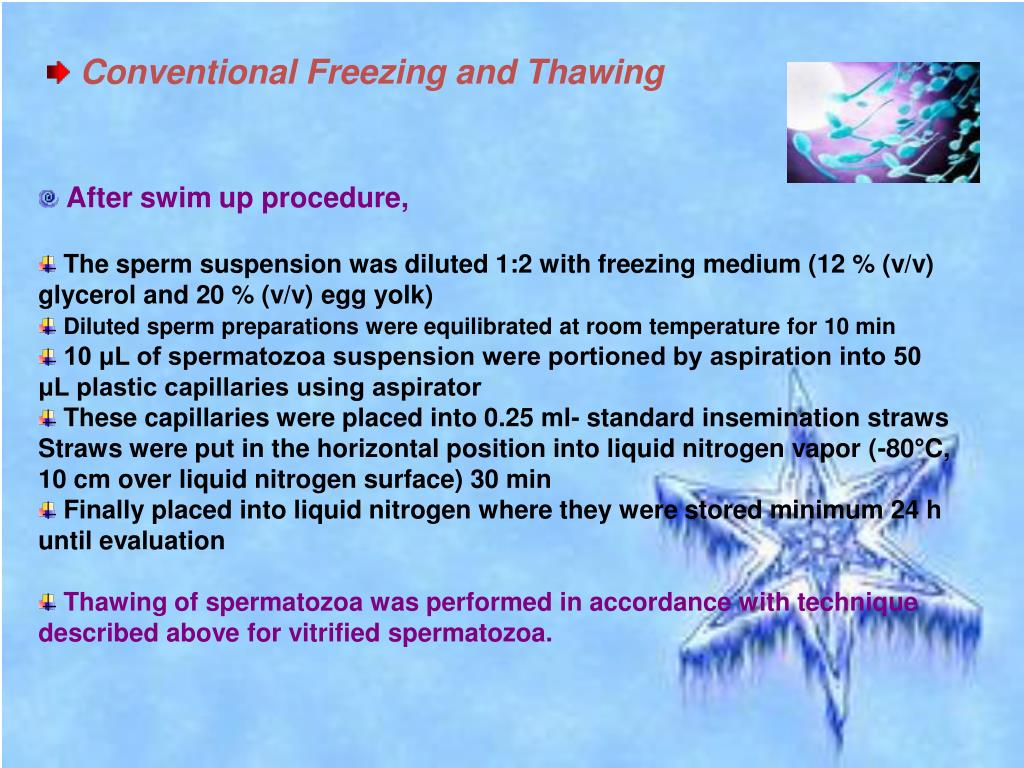 Conventional Freezing and Thawing

After swim up procedure,

The sperm suspension was diluted 1:2 with freezing medium (12 % (v/v) glycerol and 20 % (v/v) egg yolk)

Diluted sperm preparations were equilibrated at room temperature for 10 min

10 μL of spermatozoa suspension were portioned by aspiration into 50 μL plastic capillaries using aspirator

These capillaries were placed into 0.25 ml- standard insemination straws Straws were put in the horizontal position into liquid nitrogen vapor (-80°C, 10 cm over liquid nitrogen surface) 30 min

Finally placed into liquid nitrogen where they were stored minimum 24 h until evaluation

Thawing of spermatozoa was performed in accordance with technique described above for vitrified spermatozoa.